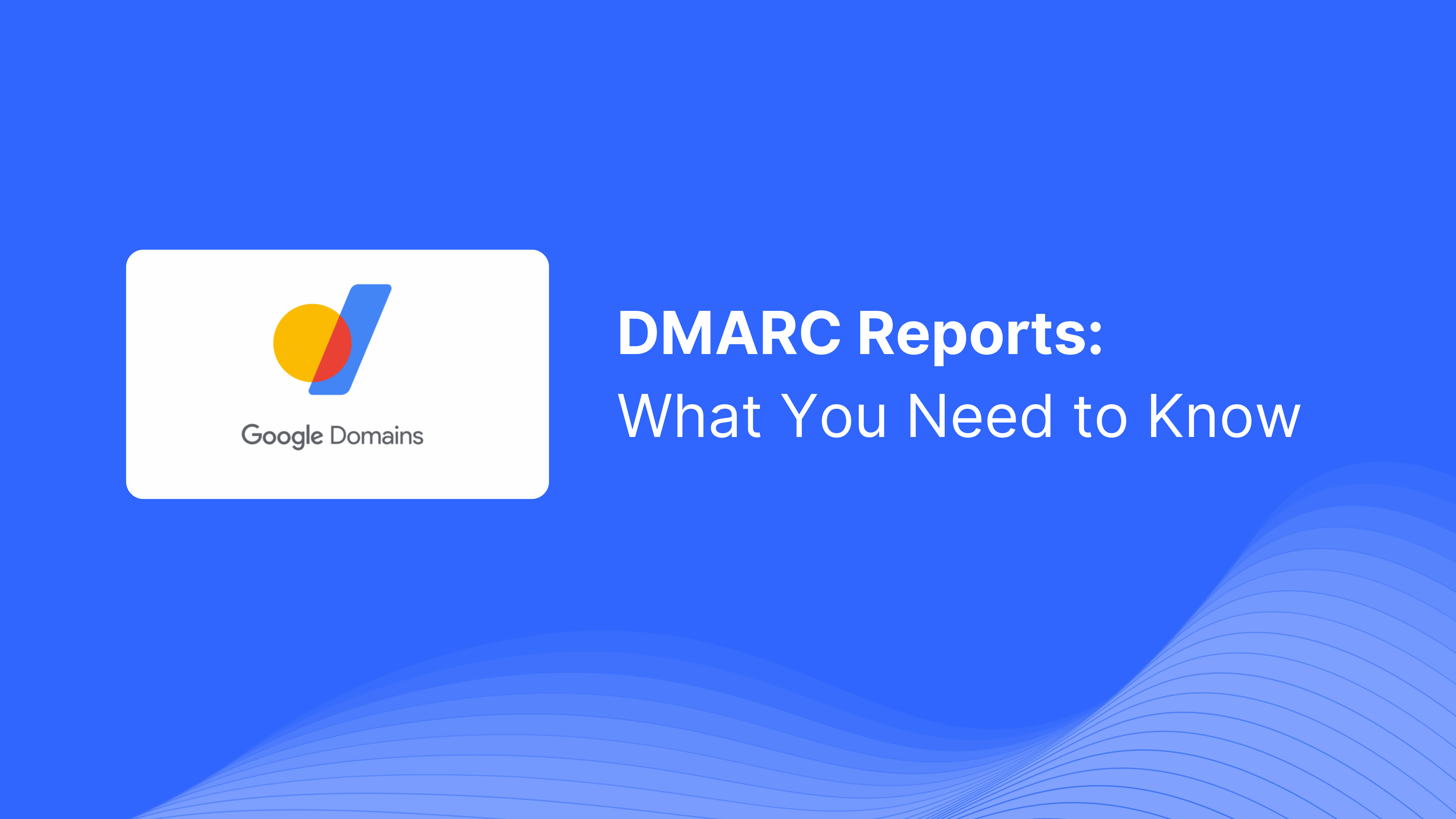 Google Domains

DMARC Reports:
What You Need to Know